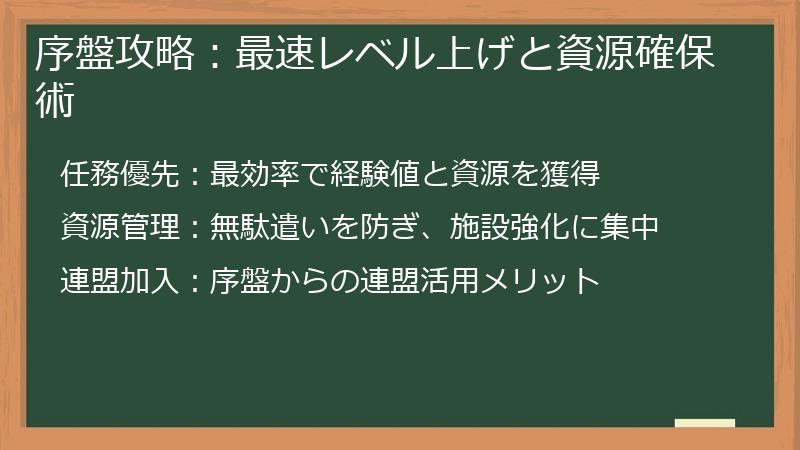 序盤攻略：最速レベル上げと資源確保術

任務優先：最効率で経験値と資源を獲得

資源管理：無駄遣いを防ぎ、施設強化に集中

連盟加入：序盤からの連盟活用メリット